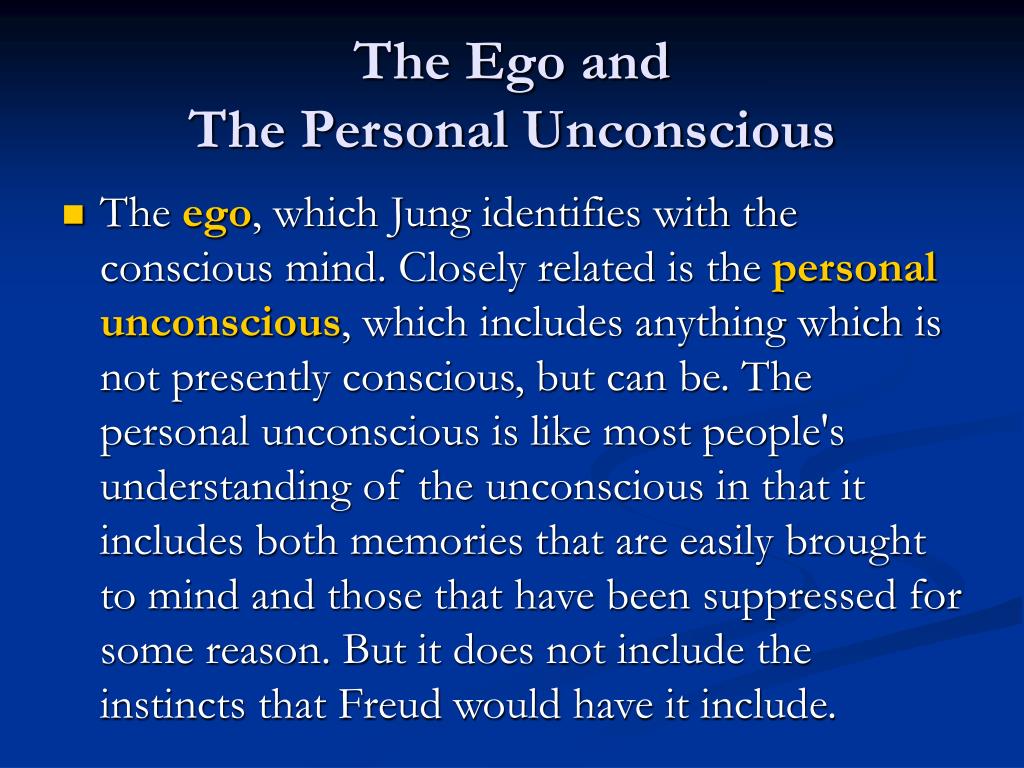 The Ego and
The Personal Unconscious

The ego, which Jung identifies with the conscious mind. Closely related is the personal unconscious, which includes anything which is not presently conscious, but can be. The personal unconscious is like most people's understanding of the unconscious in that it includes both memories that are easily brought to mind and those that have been suppressed for some reason. But it does not include the instincts that Freud would have it include.